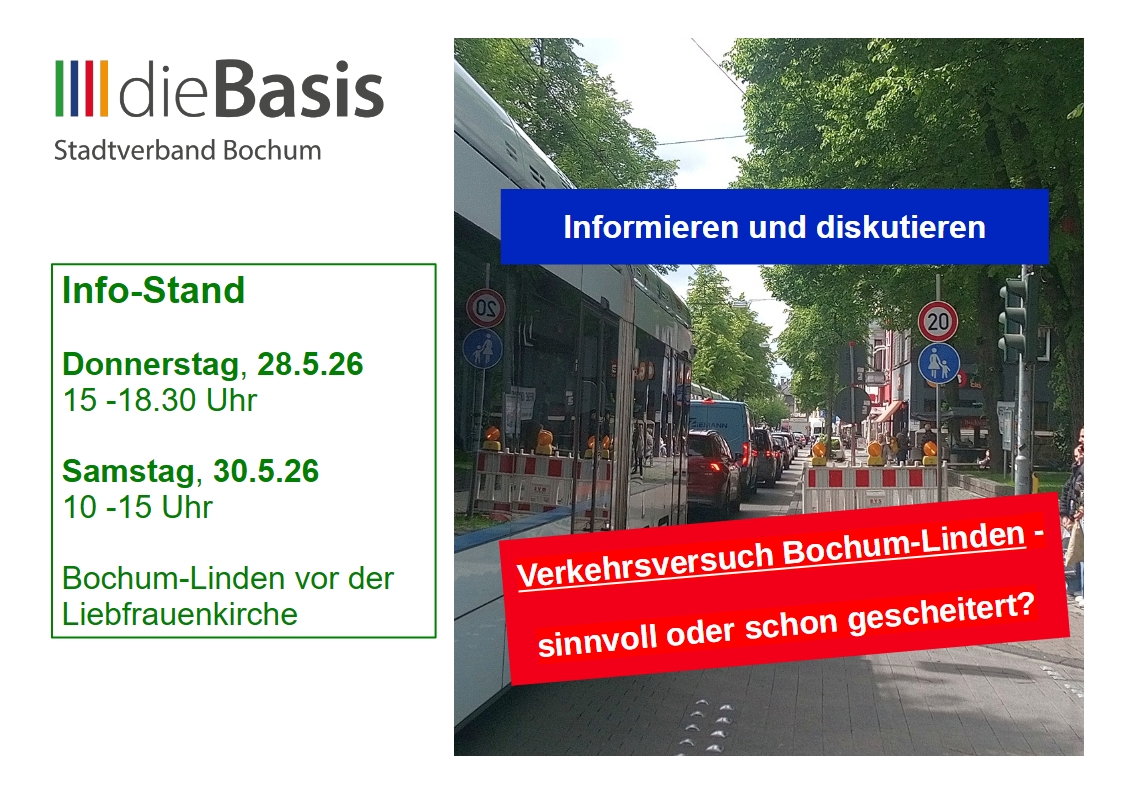 dieBasis
Stadtverband Bochum

Info-Stand

Donnerstag, 28.5.26
15 -18.30 Uhr

Samstag, 30.5.26
10 -15 Uhr

Bochum-Linden vor der Liebfrauenkirche

Informieren und diskutieren

20

20

Verkehrsversuch Bochum-Linden - sinnvoll oder schon gescheitert?